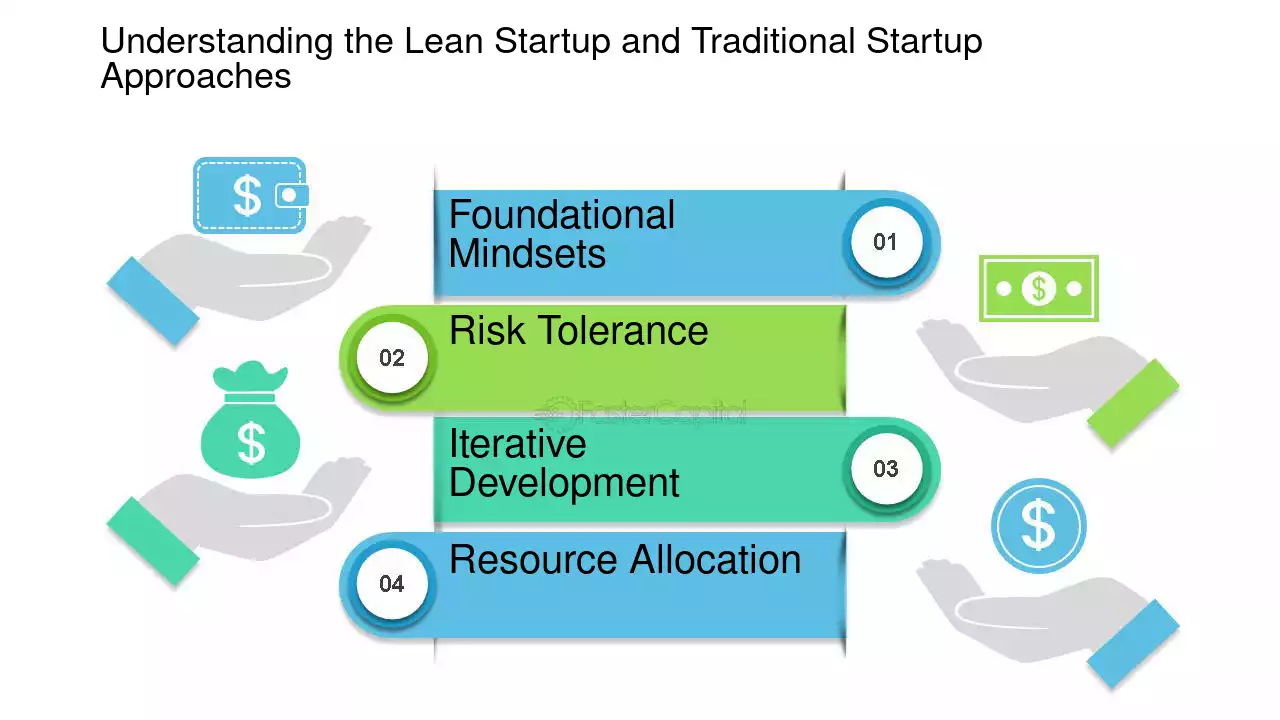 Understanding the Lean Startup and Traditional Startup Approaches

Foundational Mindsets
01

02
Risk Tolerance

Iterative Development
03

04
Resource Allocation

FasterCapital